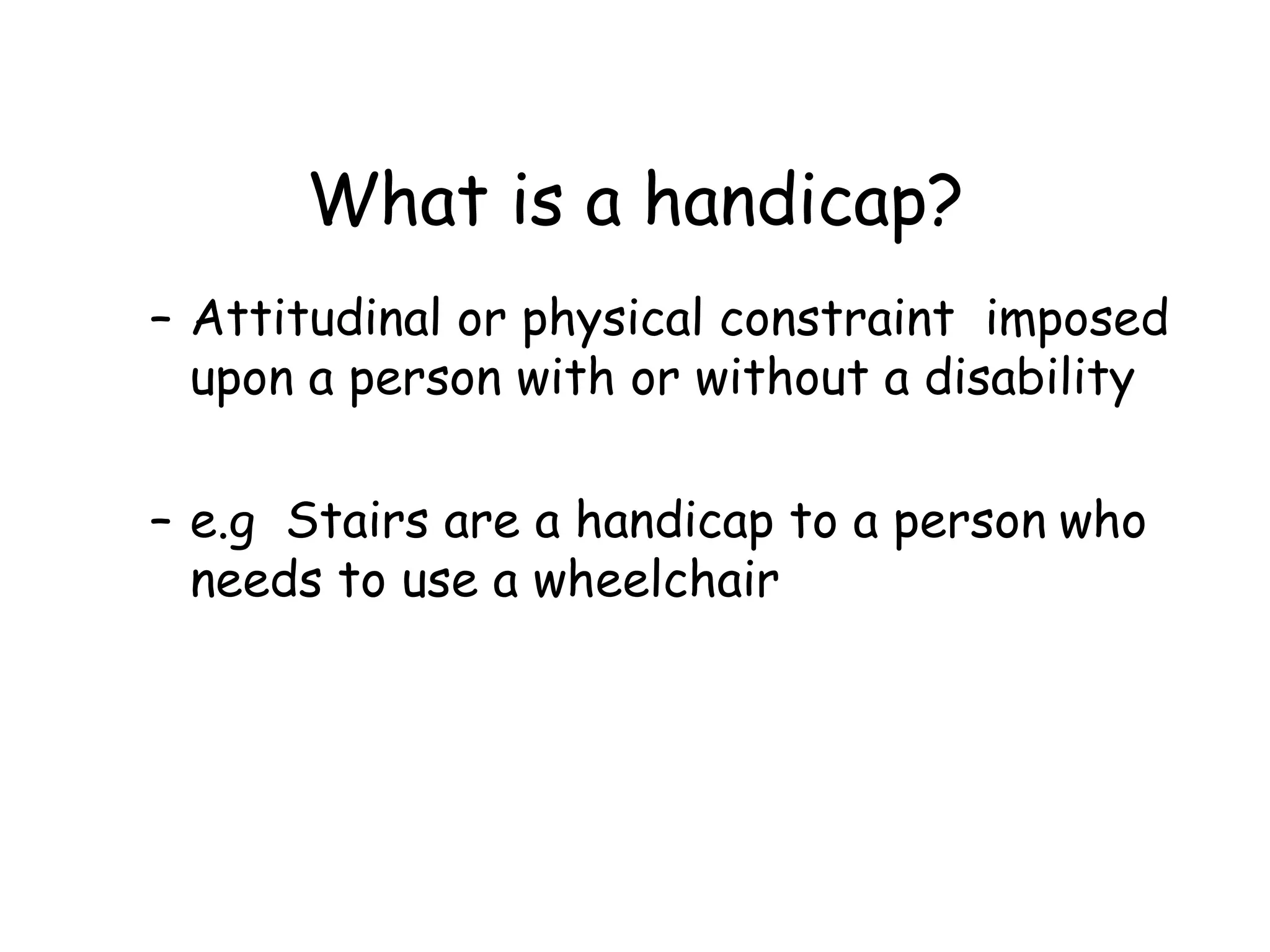 What is a handicap?

– Attitudinal or physical constraint imposed upon a person with or without a disability

– e.g Stairs are a handicap to a person who needs to use a wheelchair